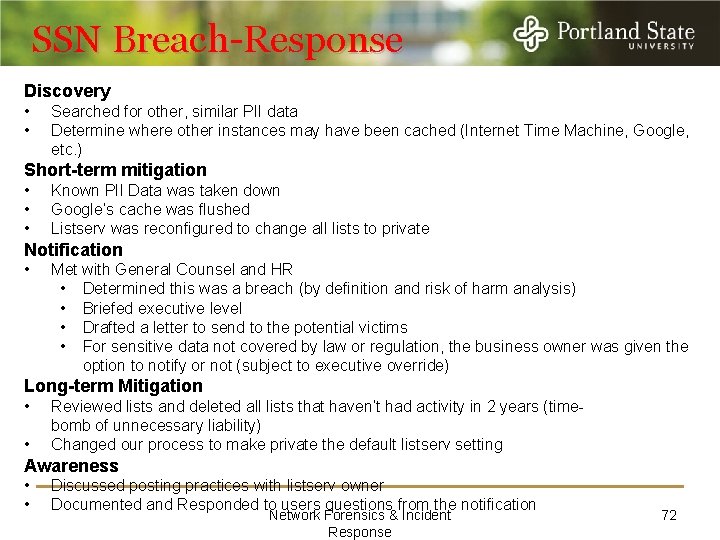 SSN Breach-Response

Portland State UNIVERSITY

Discovery
• Searched for other, similar PII data
• Determine where other instances may have been cached (Internet Time Machine, Google, etc.)

Short-term mitigation
• Known PII Data was taken down
• Google's cache was flushed
• Listserv was reconfigured to change all lists to private

Notification
• Met with General Counsel and HR
  • Determined this was a breach (by definition and risk of harm analysis)
  • Briefed executive level
  • Drafted a letter to send to the potential victims
  • For sensitive data not covered by law or regulation, the business owner was given the option to notify or not (subject to executive override)

Long-term Mitigation
• Reviewed lists and deleted all lists that haven't had activity in 2 years (time-bomb of unnecessary liability)
• Changed our process to make private the default listserv setting

Awareness
• Discussed posting practices with listserv owner
• Documented and Responded to users questions from the notification

Network Forensics & Incident Response

72